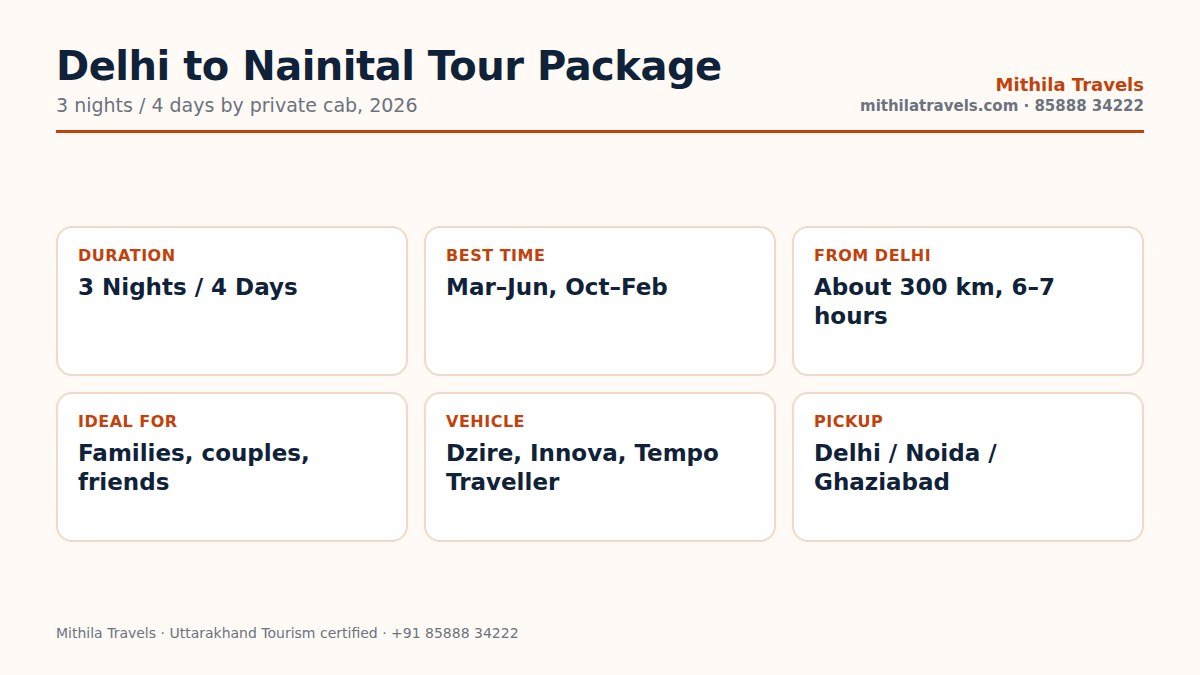 Delhi to Nainital Tour Package
3 nights / 4 days by private cab, 2026

Mithila Travels
mithilatravels.com · 85888 34222

DURATION
3 Nights / 4 Days

BEST TIME
Mar–Jun, Oct–Feb

FROM DELHI
About 300 km, 6–7 hours

IDEAL FOR
Families, couples, friends

VEHICLE
Dzire, Innova, Tempo Traveller

PICKUP
Delhi / Noida / Ghaziabad

Mithila Travels · Uttarakhand Tourism certified · +91 85888 34222